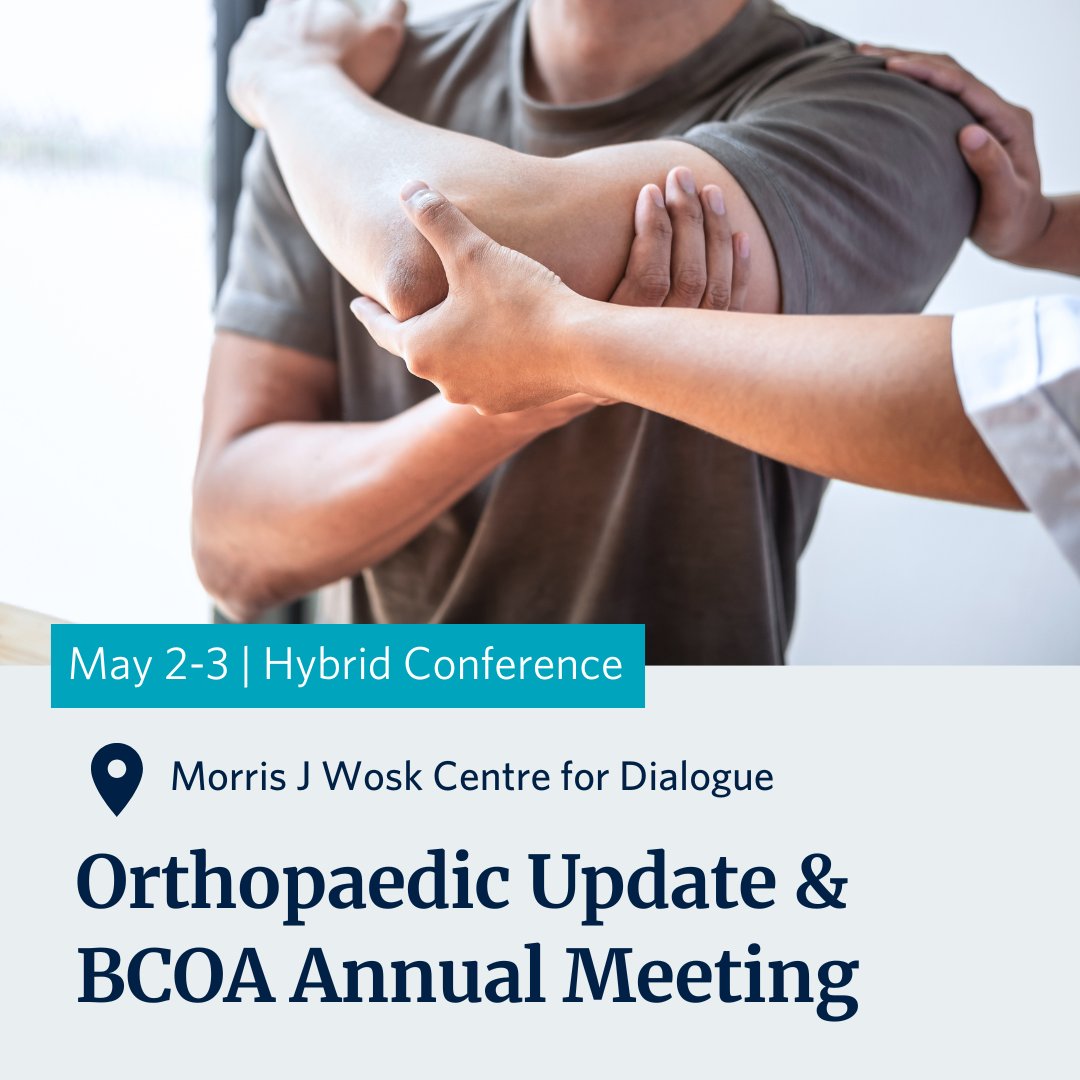 May 2-3 | Hybrid Conference

Morris J Wosk Centre for Dialogue

Orthopaedic Update & BCOA Annual Meeting